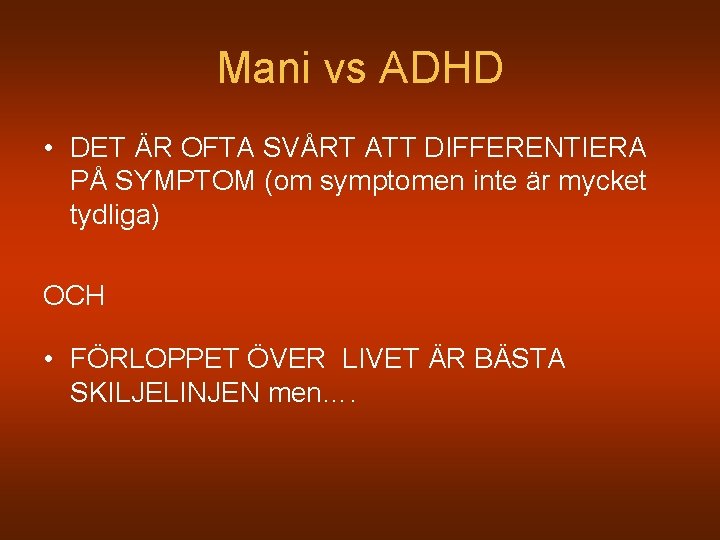 Mani vs ADHD

• DET ÄR OFTA SVÅRT ATT DIFFERENTIERA PÅ SYMPTOM (om symptomen inte är mycket tydliga)

OCH

• FÖRLOPPET ÖVER LIVET ÄR BÄSTA SKILJELINJEN men….